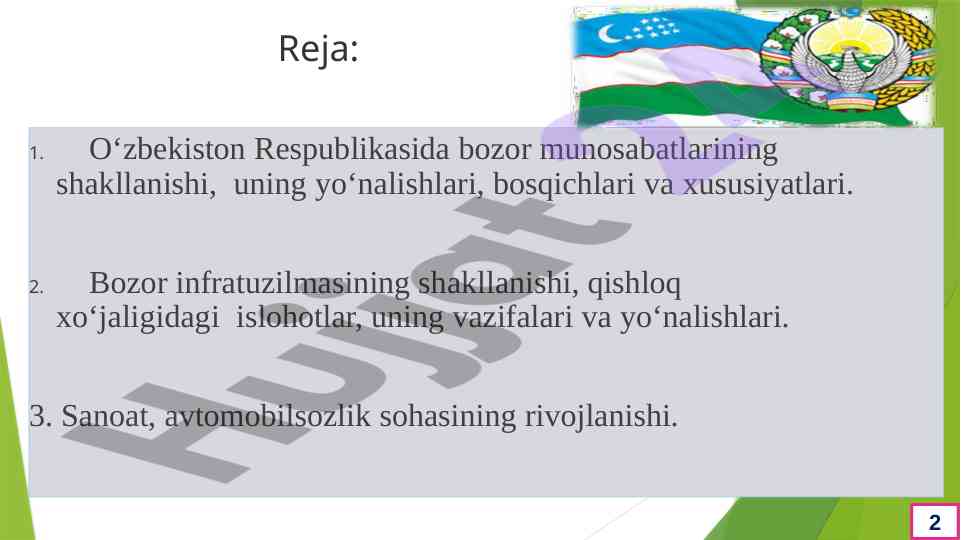 Reja:

1. O‘zbekiston Respublikasida bozor munosabatlarining shakllanishi, uning yo‘nalishlari, bosqichlari va xususiyatlari.

2. Bozor infratuzilmasining shakllanishi, qishloq xo‘jaligidagi islohotlar, uning vazifalari va yo‘nalishlari.

3. Sanoat, avtomobilsozlik sohasining rivojlanishi.

Hujjat

2